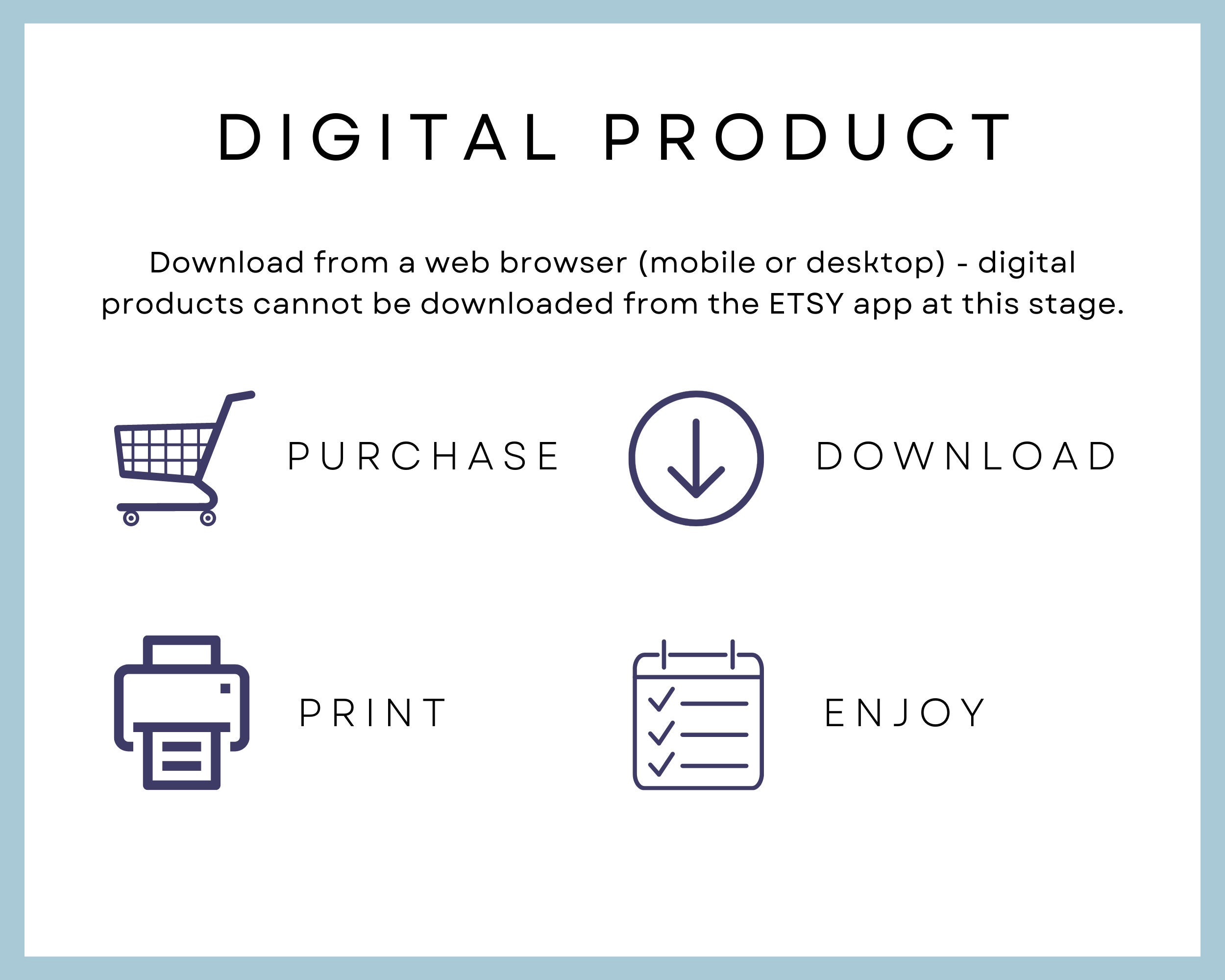 DIGITAL PRODUCT

Download from a web browser (mobile or desktop) - digital products cannot be downloaded from the ETSY app at this stage.

PURCHASE

DOWNLOAD

PRINT

ENJOY